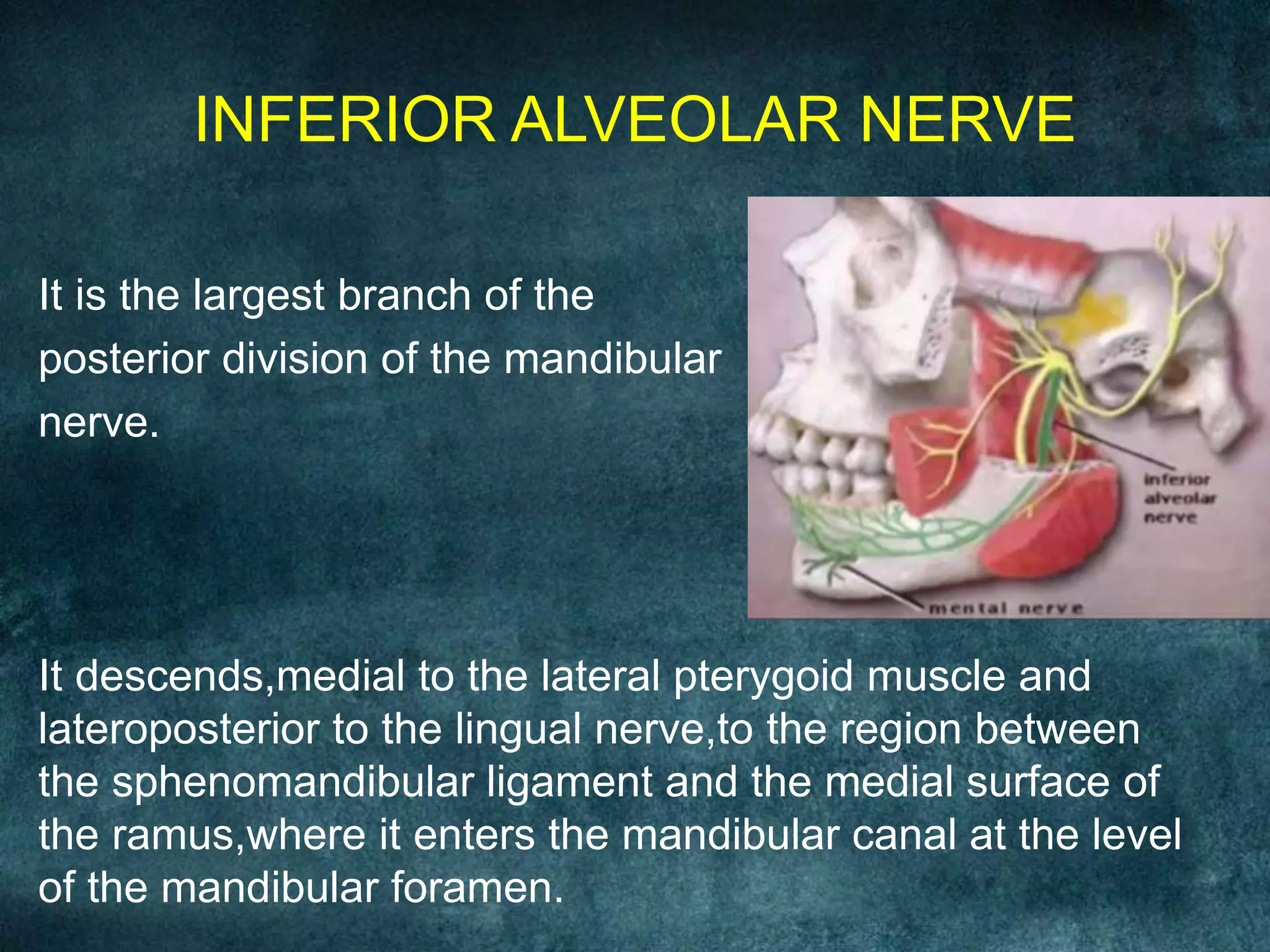 INFERIOR ALVEOLAR NERVE

It is the largest branch of the posterior division of the mandibular nerve.

inferior alveolar nerve

mental nerve

It descends,medial to the lateral pterygoid muscle and lateroposterior to the lingual nerve,to the region between the sphenomandibular ligament and the medial surface of the ramus,where it enters the mandibular canal at the level of the mandibular foramen.